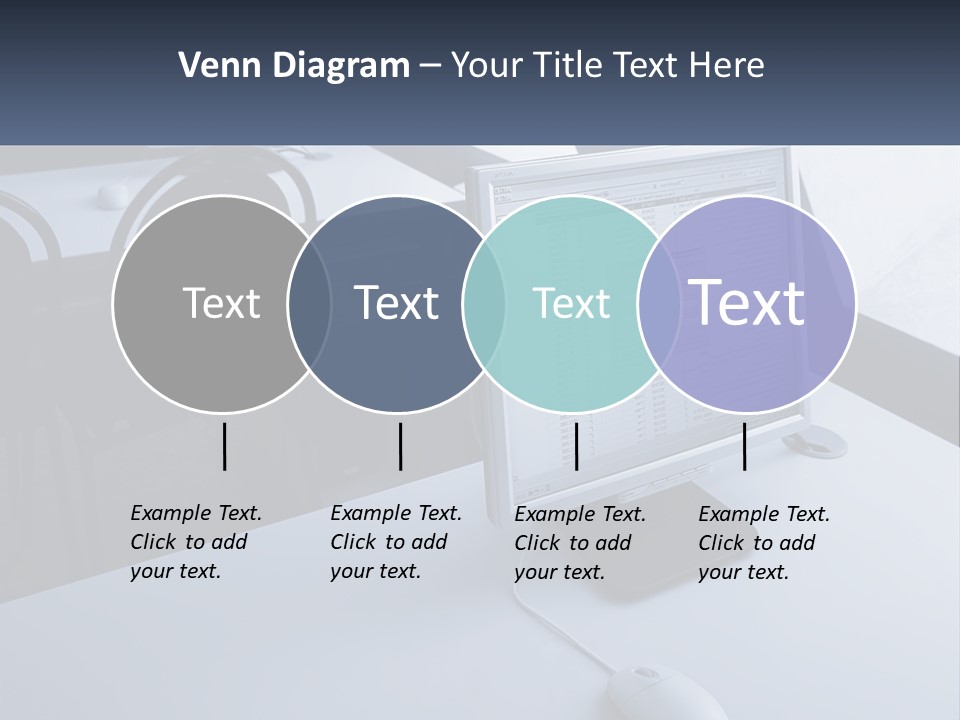 Venn Diagram – Your Title Text Here

Text

Text

Text

Text

Example Text. Click to add your text.

Example Text. Click to add your text.

Example Text. Click to add your text.

Example Text. Click to add your text.